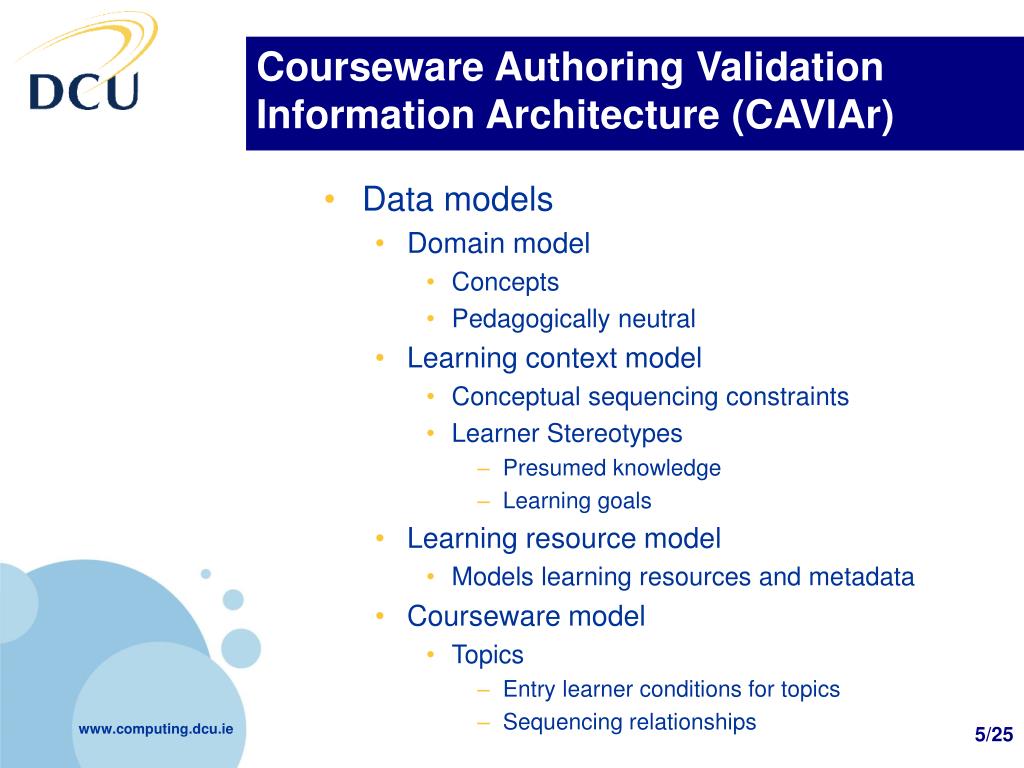 DCU

Courseware Authoring Validation Information Architecture (CAVIAr)

• Data models
  • Domain model
    • Concepts
    • Pedagogically neutral
  • Learning context model
    • Conceptual sequencing constraints
    • Learner Stereotypes
      – Presumed knowledge
      – Learning goals
  • Learning resource model
    • Models learning resources and metadata
  • Courseware model
    • Topics
      – Entry learner conditions for topics
      – Sequencing relationships

www.computing.dcu.ie

5/25